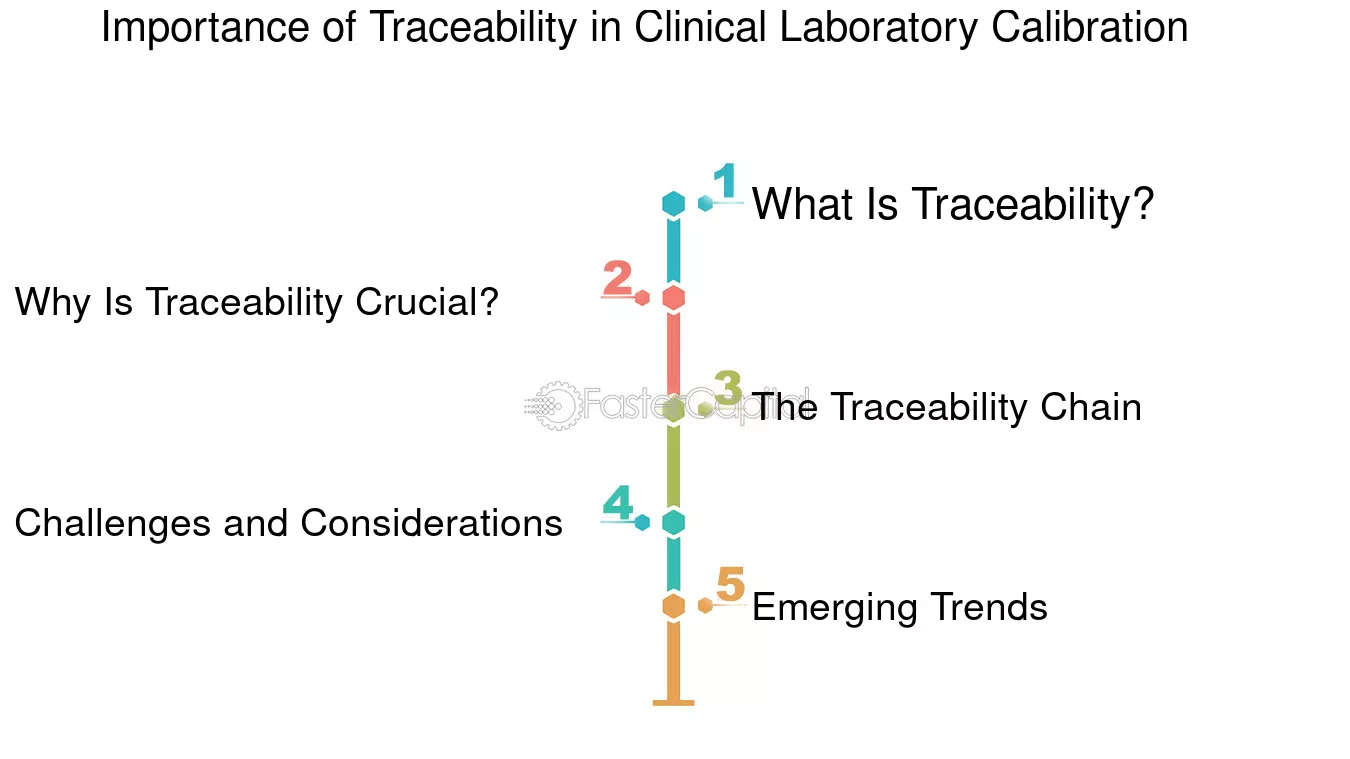 Importance of Traceability in Clinical Laboratory Calibration

1 What Is Traceability?

2 Why Is Traceability Crucial?

3 The Traceability Chain

FasterCapital

4 Challenges and Considerations

5 Emerging Trends